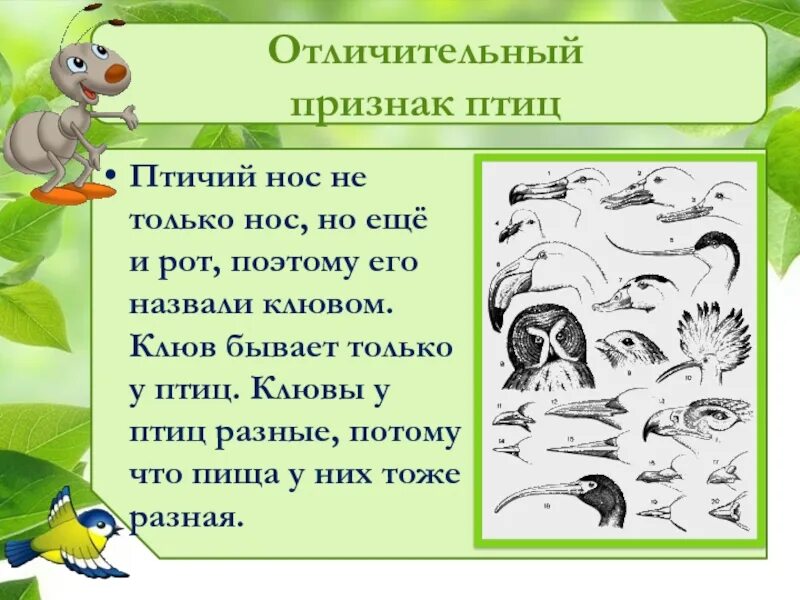 Отличительный признак птиц

• Птичий нос не только нос, но ещё и рот, поэтому его назвали клювом. Клюв бывает только у птиц. Клювы у птиц разные, потому что пища у них тоже разная.

1 2 3 4 5 6 7 8 9 10 11 12 13 14 15 16 17 18 19 20